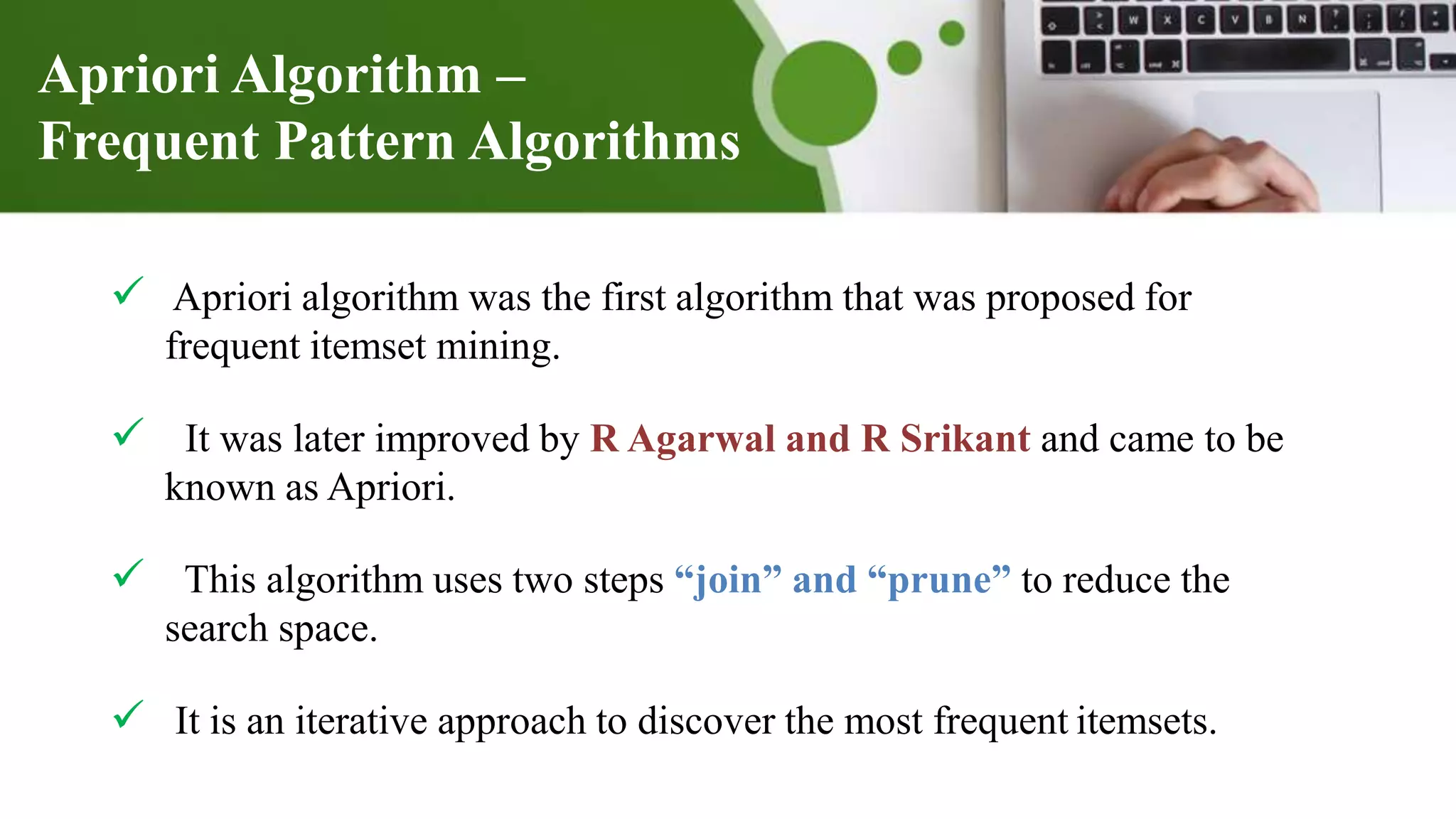 Apriori Algorithm –
Frequent Pattern Algorithms

✓ Apriori algorithm was the first algorithm that was proposed for frequent itemset mining.

✓ It was later improved by R Agarwal and R Srikant and came to be known as Apriori.

✓ This algorithm uses two steps “join” and “prune” to reduce the search space.

✓ It is an iterative approach to discover the most frequent itemsets.